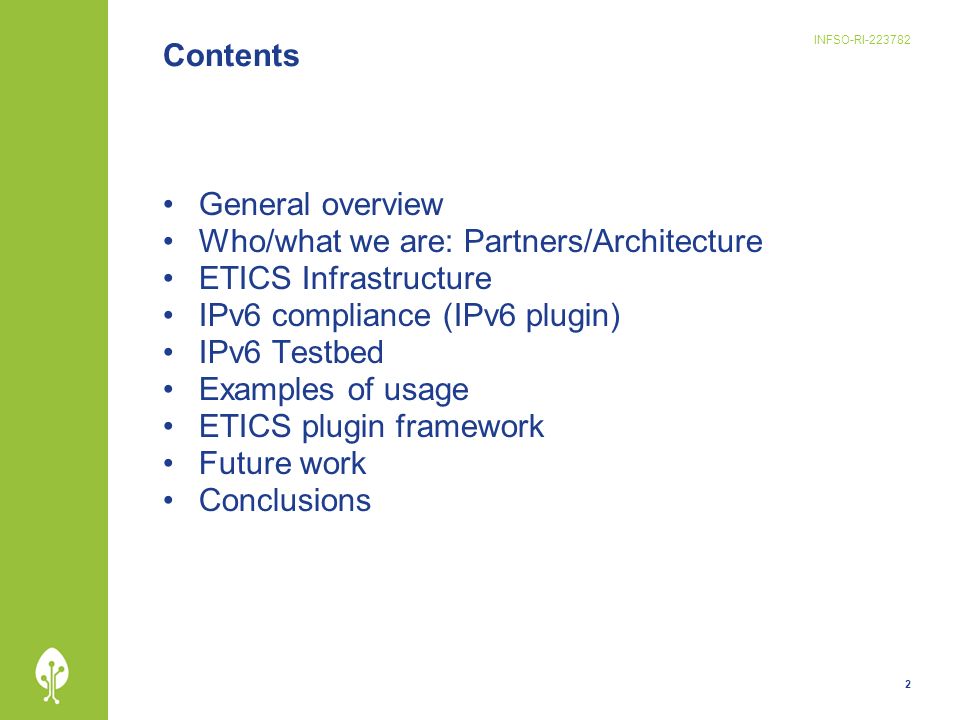 Contents

INFSO-RI-223782

• General overview
• Who/what we are: Partners/Architecture
• ETICS Infrastructure
• IPv6 compliance (IPv6 plugin)
• IPv6 Testbed
• Examples of usage
• ETICS plugin framework
• Future work
• Conclusions

2